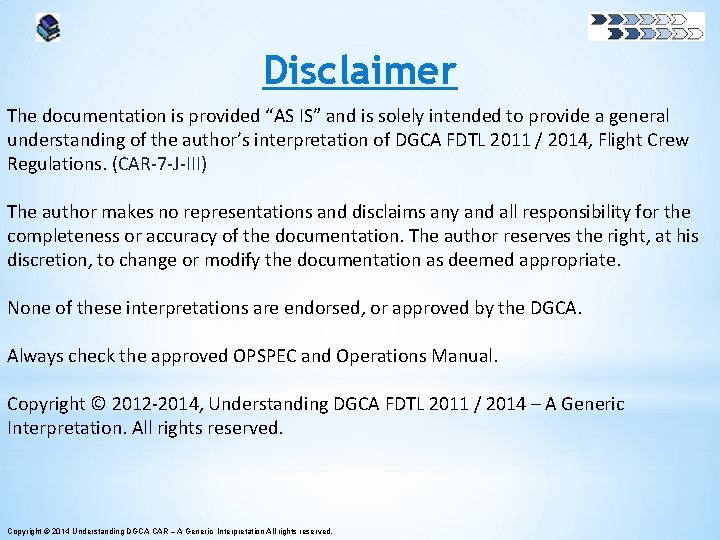 Disclaimer

The documentation is provided “AS IS” and is solely intended to provide a general understanding of the author’s interpretation of DGCA FDTL 2011 / 2014, Flight Crew Regulations. (CAR-7-J-III)

The author makes no representations and disclaims any and all responsibility for the completeness or accuracy of the documentation. The author reserves the right, at his discretion, to change or modify the documentation as deemed appropriate.

None of these interpretations are endorsed, or approved by the DGCA.

Always check the approved OPSPEC and Operations Manual.

Copyright © 2012-2014, Understanding DGCA FDTL 2011 / 2014 – A Generic Interpretation. All rights reserved.

Copyright © 2014 Understanding DGCA CAR – A Generic Interpretation All rights reserved.